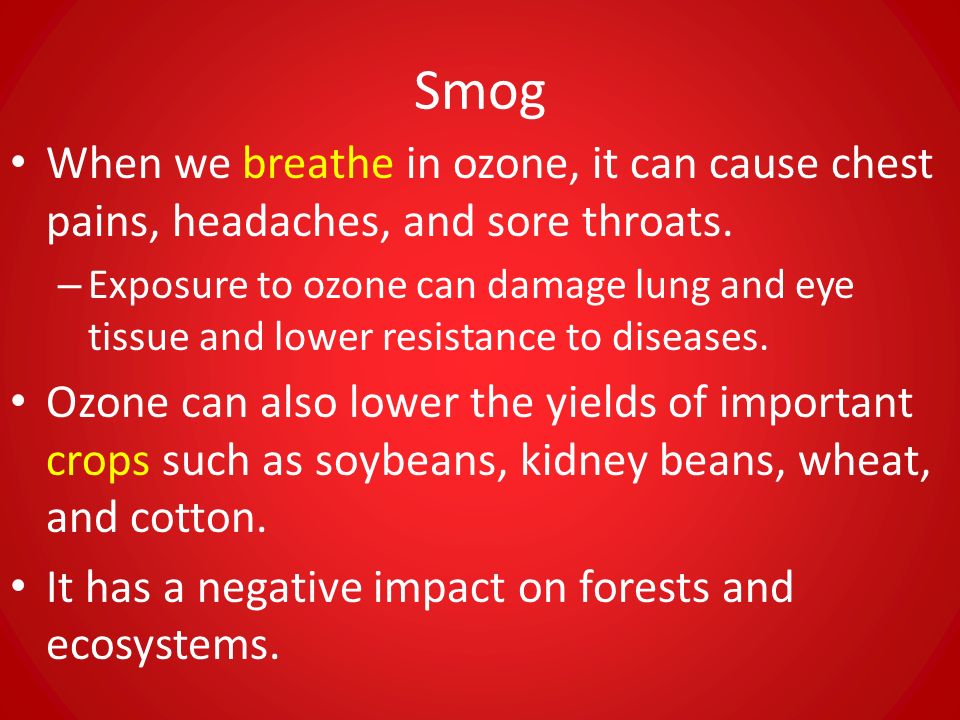 Smog

• When we breathe in ozone, it can cause chest pains, headaches, and sore throats.
– Exposure to ozone can damage lung and eye tissue and lower resistance to diseases.

• Ozone can also lower the yields of important crops such as soybeans, kidney beans, wheat, and cotton.

• It has a negative impact on forests and ecosystems.